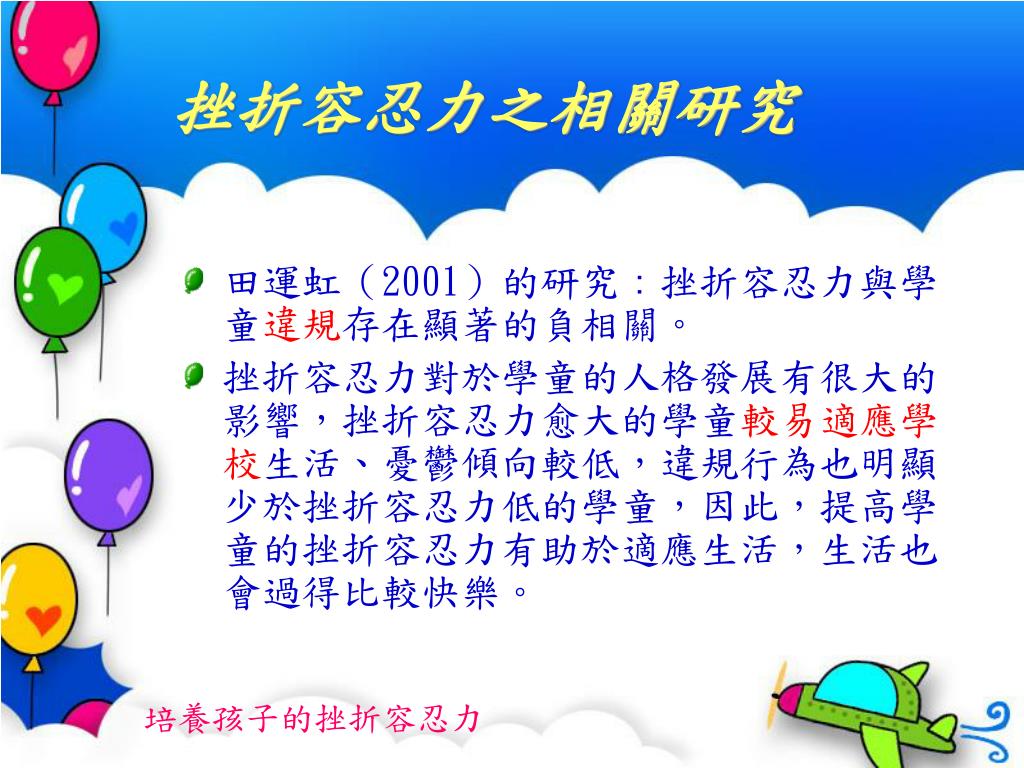 挫折容忍力之相關研究

田運虹（2001）的研究：挫折容忍力與學童違規存在顯著的負相關。

挫折容忍力對於學童的人格發展有很大的影響，挫折容忍力愈大的學童較易適應學校生活、憂鬱傾向較低，違規行為也明顯少於挫折容忍力低的學童，因此，提高學童的挫折容忍力有助於適應生活，生活也會過得比較快樂。

培養孩子的挫折容忍力